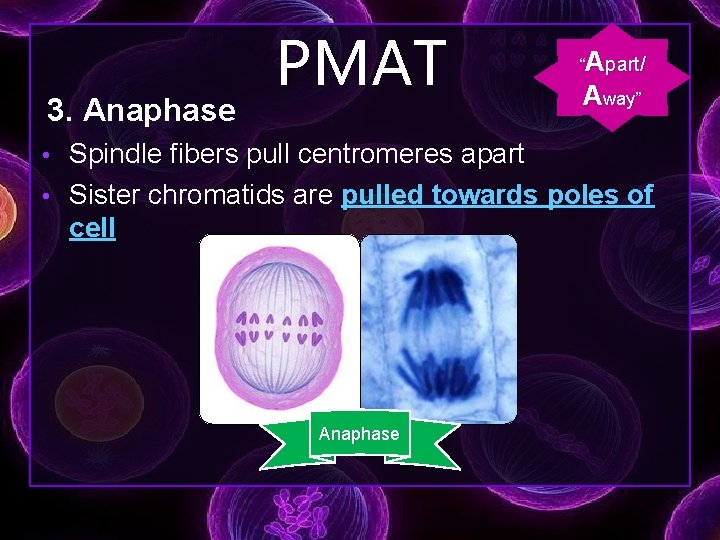 PMAT

"Apart/ Away"

3. Anaphase

• Spindle fibers pull centromeres apart
• Sister chromatids are pulled towards poles of cell

Anaphase